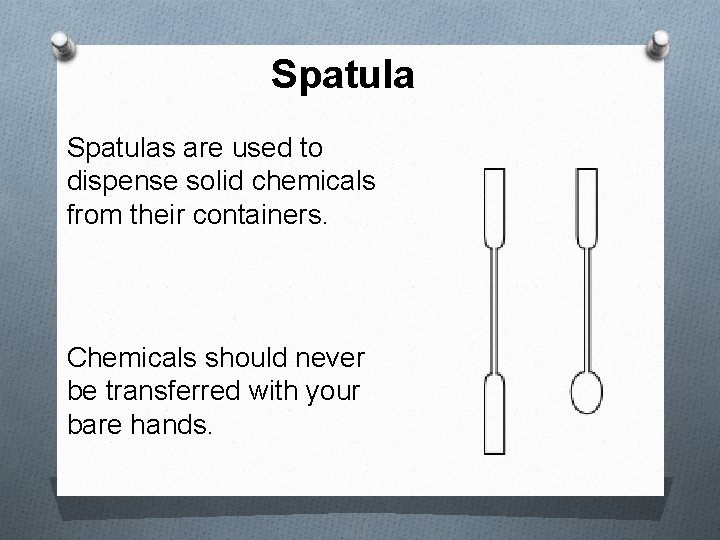 Spatula

Spatulas are used to dispense solid chemicals from their containers.

Chemicals should never be transferred with your bare hands.